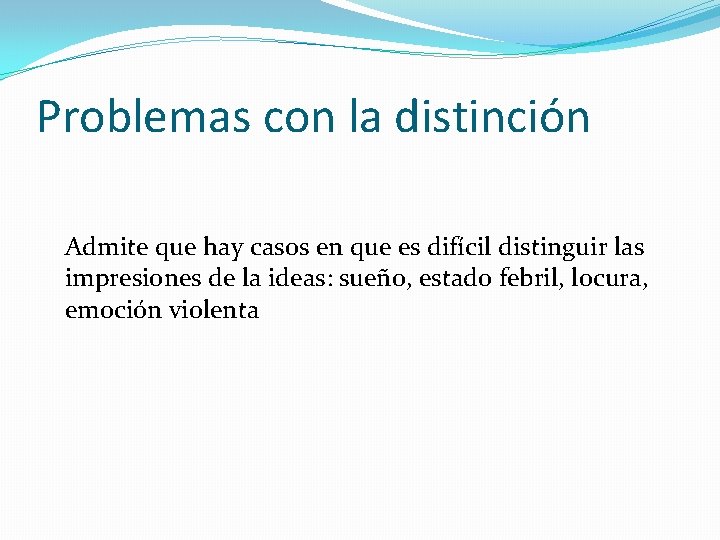 Problemas con la distinción

Admite que hay casos en que es difícil distinguir las impresiones de la ideas: sueño, estado febril, locura, emoción violenta